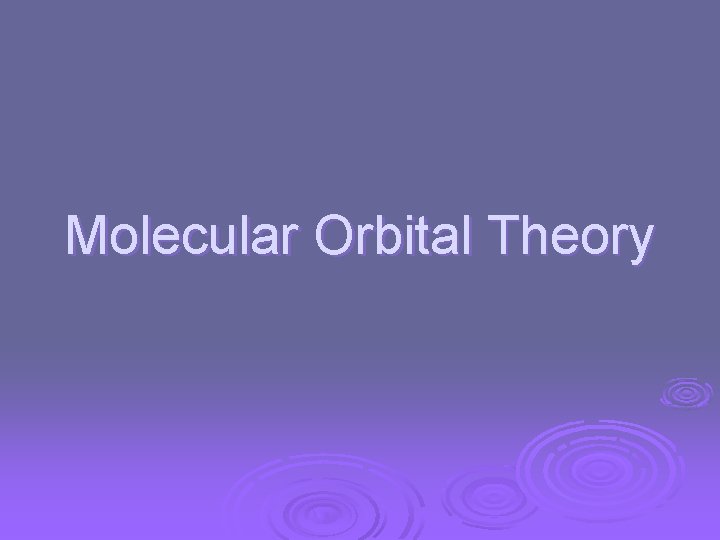 Molecular Orbital Theory